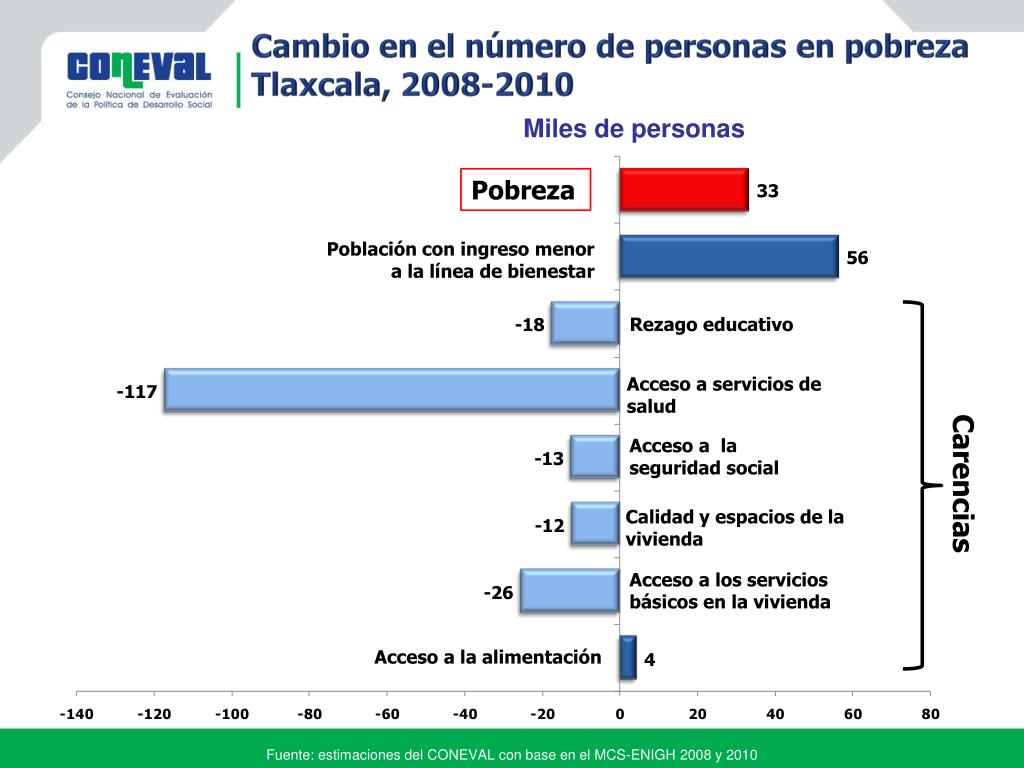 CONEVAL
Consejo Nacional de Evaluación de la Política de Desarrollo Social

Cambio en el número de personas en pobreza Tlaxcala, 2008-2010

Miles de personas

Pobreza 33

Población con ingreso menor a la línea de bienestar 56

-18 Rezago educativo

-117 Acceso a servicios de salud

-13 Acceso a la seguridad social

-12 Calidad y espacios de la vivienda

-26 Acceso a los servicios básicos en la vivienda

Acceso a la alimentación 4

Carencias

-140 -120 -100 -80 -60 -40 -20 0 20 40 60 80

Fuente: estimaciones del CONEVAL con base en el MCS-ENIGH 2008 y 2010